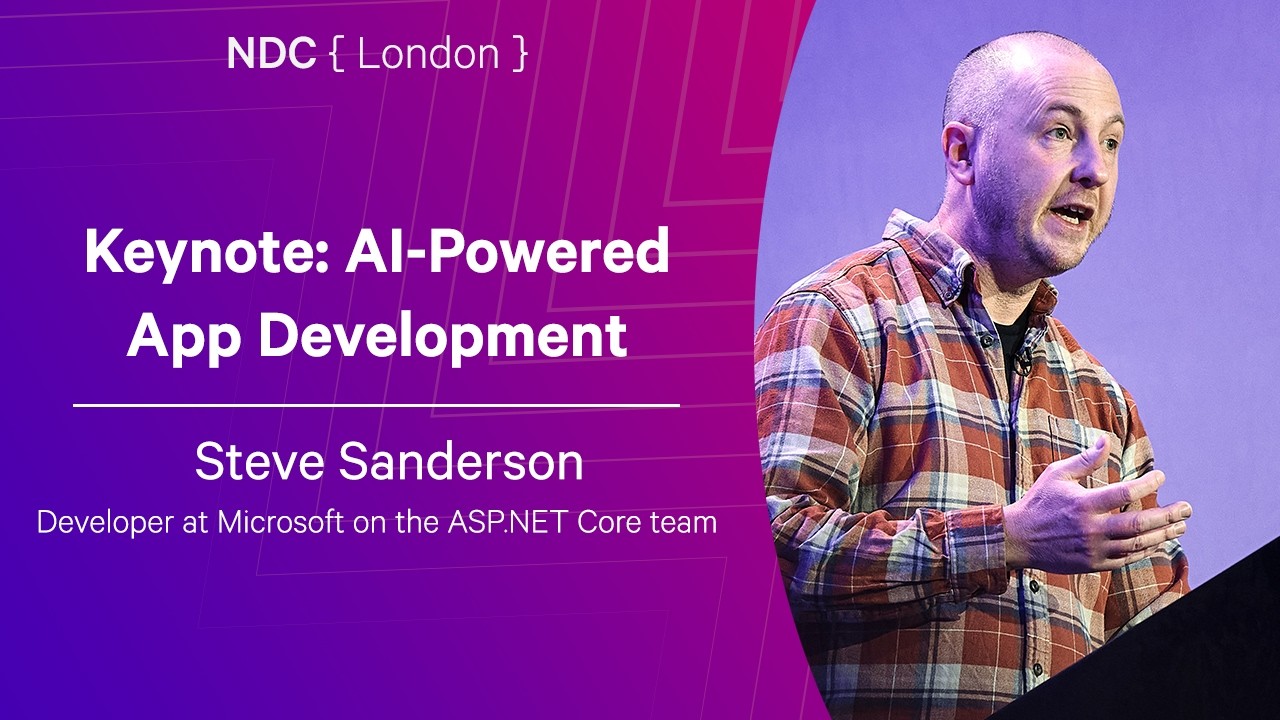 NDC { London }

Keynote: AI-Powered App Development

Steve Sanderson

Developer at Microsoft on the ASP.NET Core team